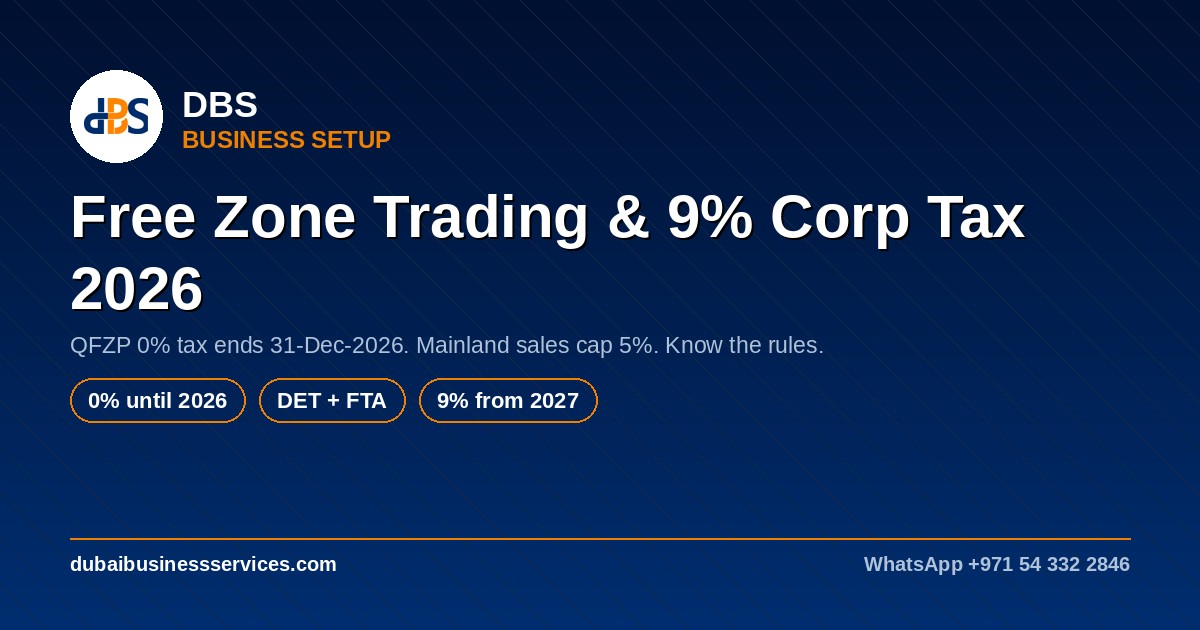 dBS

DBS
BUSINESS SETUP

Free Zone Trading & 9% Corp Tax 2026

QFZP 0% tax ends 31-Dec-2026. Mainland sales cap 5%. Know the rules.

0% until 2026

DET + FTA

9% from 2027

dubaibusinessservices.com

WhatsApp +971 54 332 2846